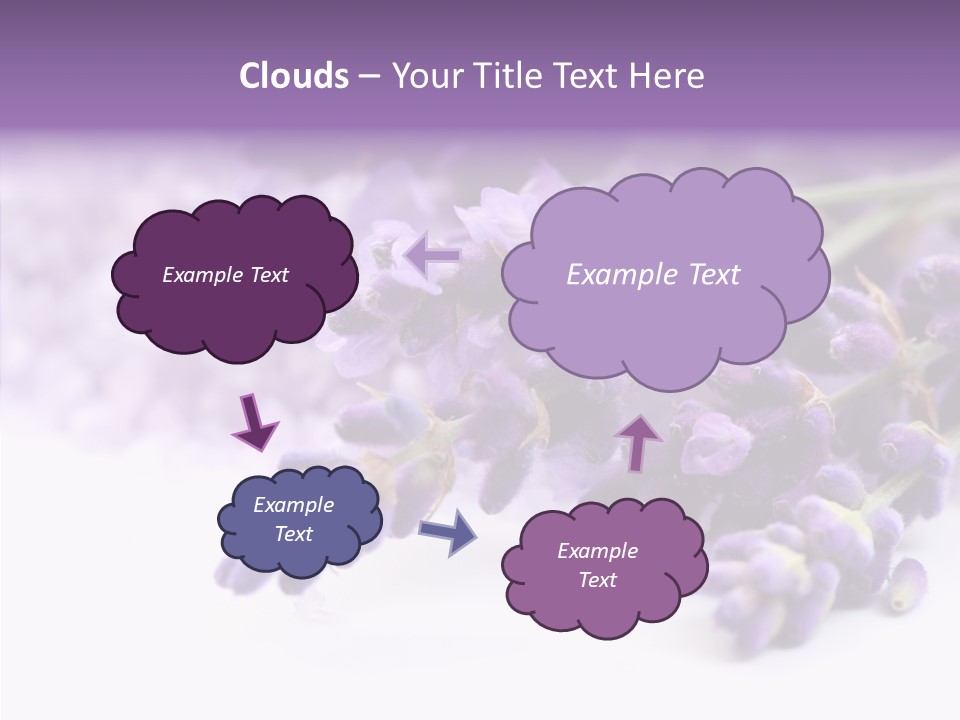 Clouds – Your Title Text Here

Example Text

Example Text

Example Text

Example Text